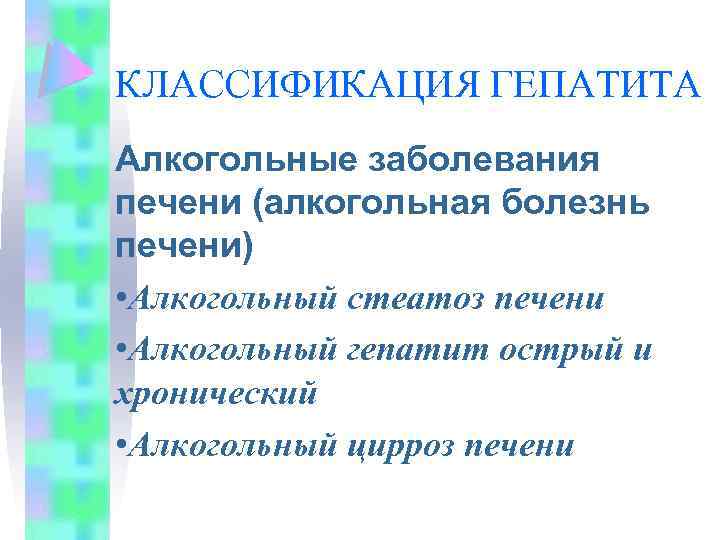 КЛАССИФИКАЦИЯ ГЕПАТИТА

Алкогольные заболевания печени (алкогольная болезнь печени)

•Алкогольный стеатоз печени

•Алкогольный гепатит острый и хронический

•Алкогольный цирроз печени